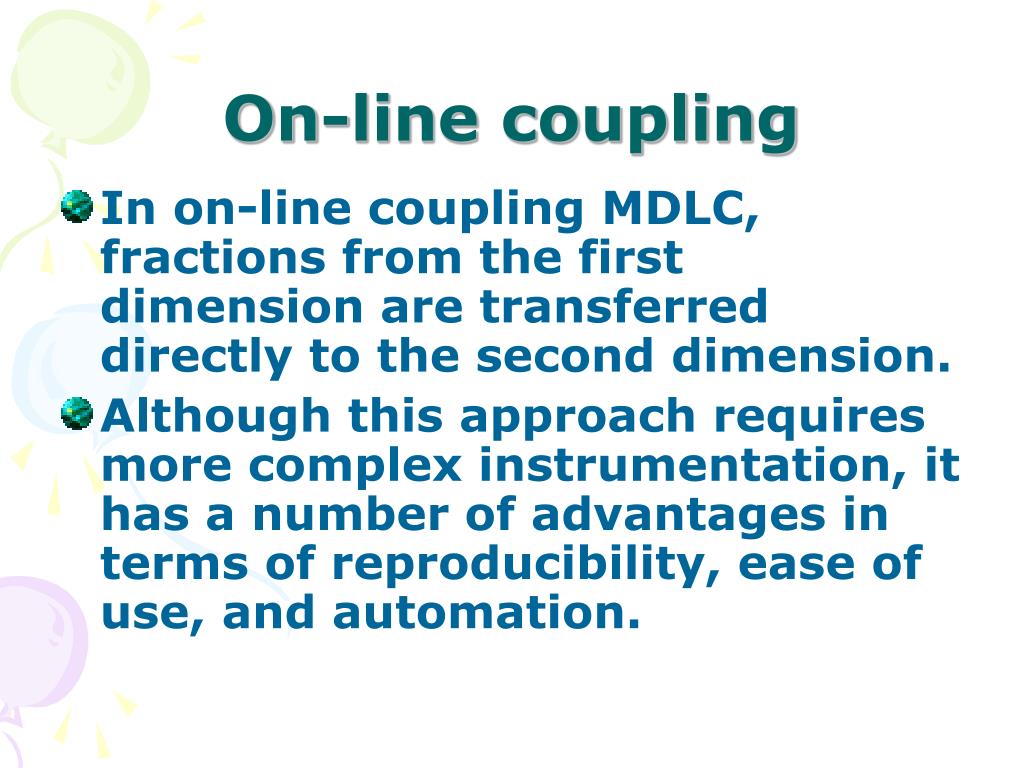 On-line coupling

In on-line coupling MDLC, fractions from the first dimension are transferred directly to the second dimension.

Although this approach requires more complex instrumentation, it has a number of advantages in terms of reproducibility, ease of use, and automation.